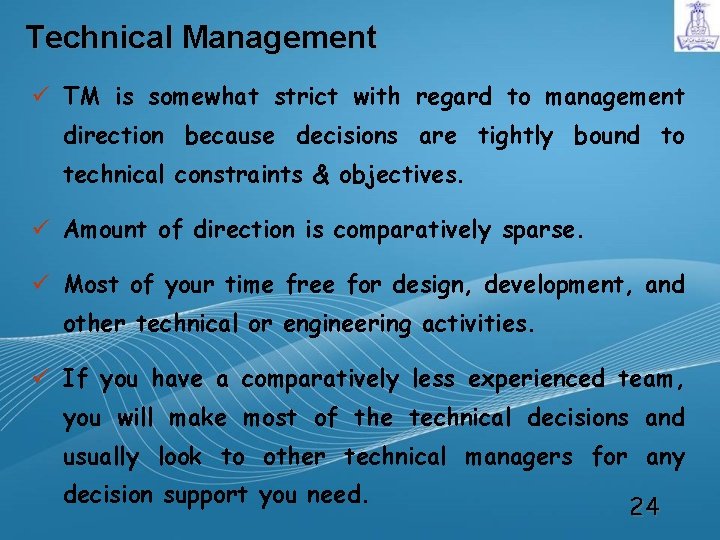 Technical Management

✓ TM is somewhat strict with regard to management direction because decisions are tightly bound to technical constraints & objectives.

✓ Amount of direction is comparatively sparse.

✓ Most of your time free for design, development, and other technical or engineering activities.

✓ If you have a comparatively less experienced team, you will make most of the technical decisions and usually look to other technical managers for any decision support you need.

24